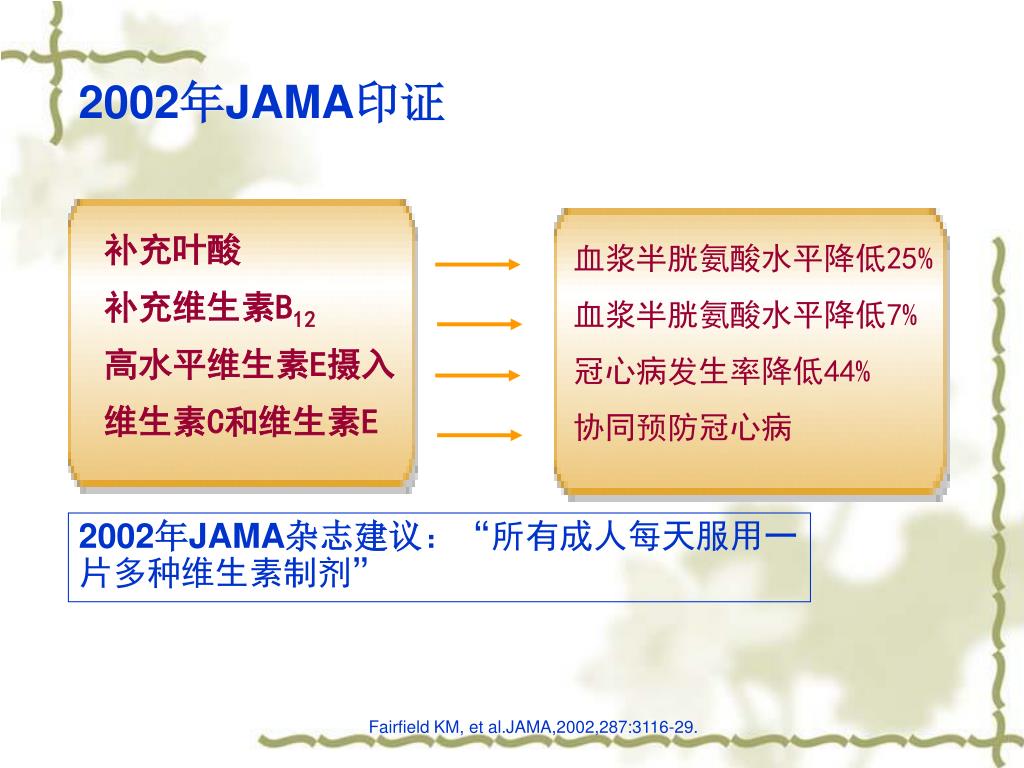 2002年JAMA印证

补充叶酸
补充维生素$B_{12}$
高水平维生素E摄入
维生素C和维生素E

血浆半胱氨酸水平降低25%
血浆半胱氨酸水平降低7%
冠心病发生率降低44%
协同预防冠心病

2002年JAMA杂志建议：“所有成人每天服用一片多种维生素制剂”

Fairfield KM, et al.JAMA,2002,287:3116-29.